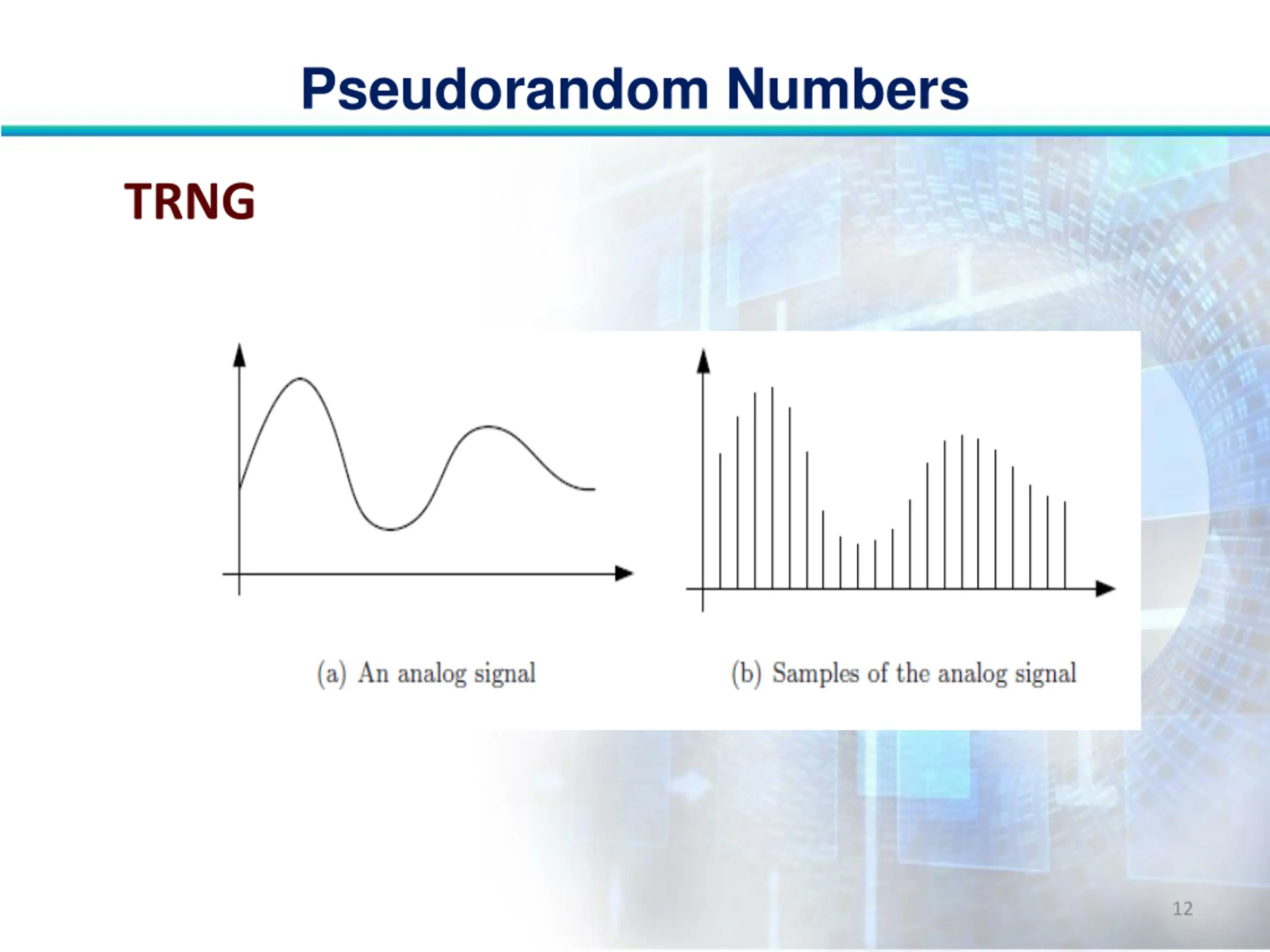 Pseudorandom Numbers

TRNG

(a) An analog signal

(b) Samples of the analog signal

12